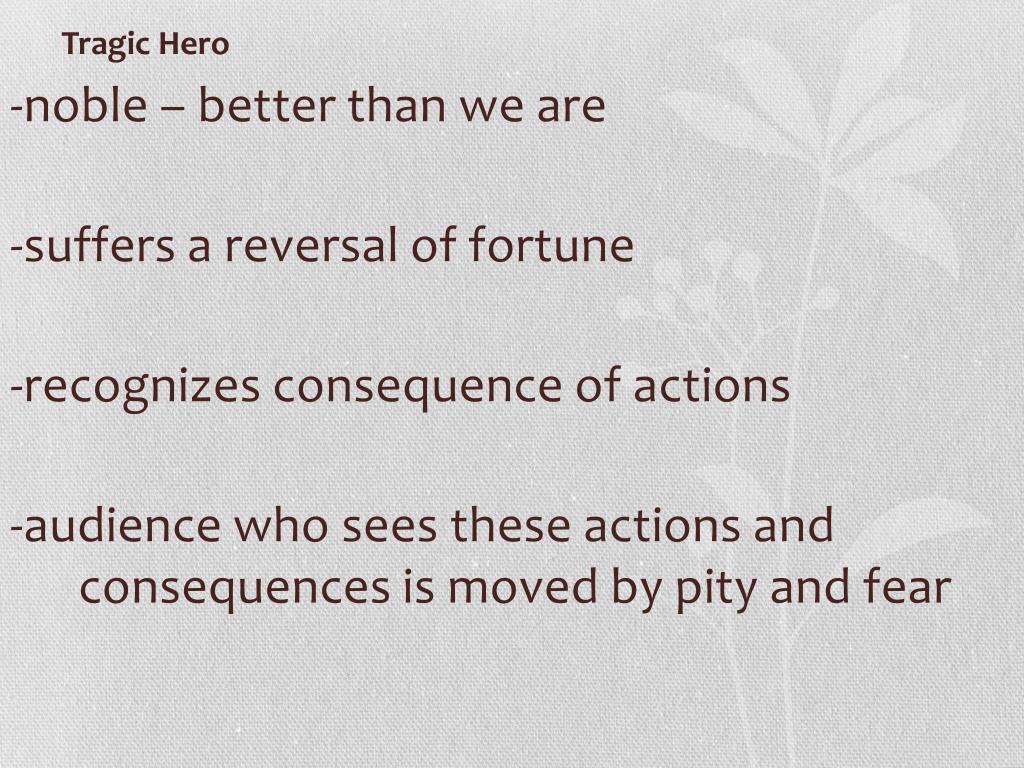 Tragic Hero

-noble – better than we are

-suffers a reversal of fortune

-recognizes consequence of actions

-audience who sees these actions and consequences is moved by pity and fear